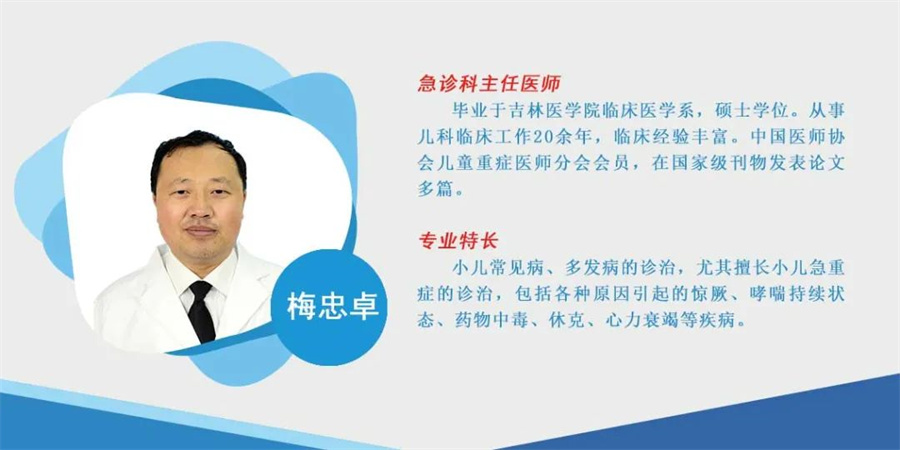 梅忠卓

急诊科主任医师

毕业于吉林医学院临床医学系，硕士学位。从事儿科临床工作20余年，临床经验丰富。中国医师协会儿童重症医师分会会员，在国家级刊物发表论文多篇。

专业特长

小儿常见病、多发病的诊治，尤其擅长小儿急重症的诊治，包括各种原因引起的惊厥、哮喘持续状态、药物中毒、休克、心力衰竭等疾病。